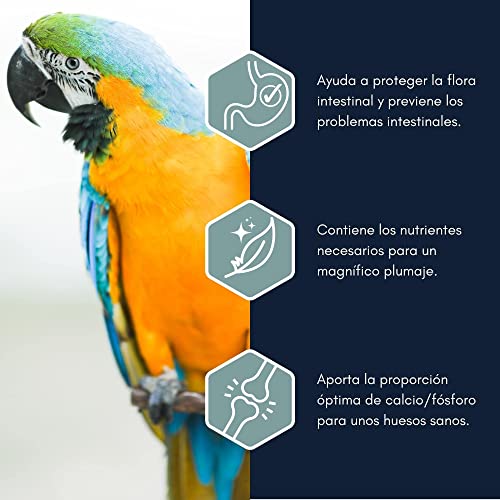 Ayuda a proteger la flora intestinal y previene los problemas intestinales.

Contiene los nutrientes necesarios para un magnífico plumaje.

Aporta la proporción óptima de calcio/fósforo para unos huesos sanos.